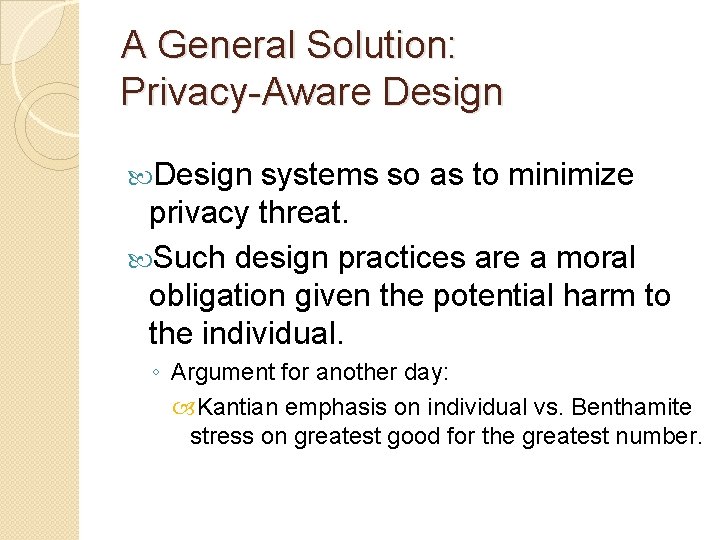 A General Solution:
Privacy-Aware Design

Design systems so as to minimize privacy threat.

Such design practices are a moral obligation given the potential harm to the individual.

◦ Argument for another day:

Kantian emphasis on individual vs. Benthamite stress on greatest good for the greatest number.